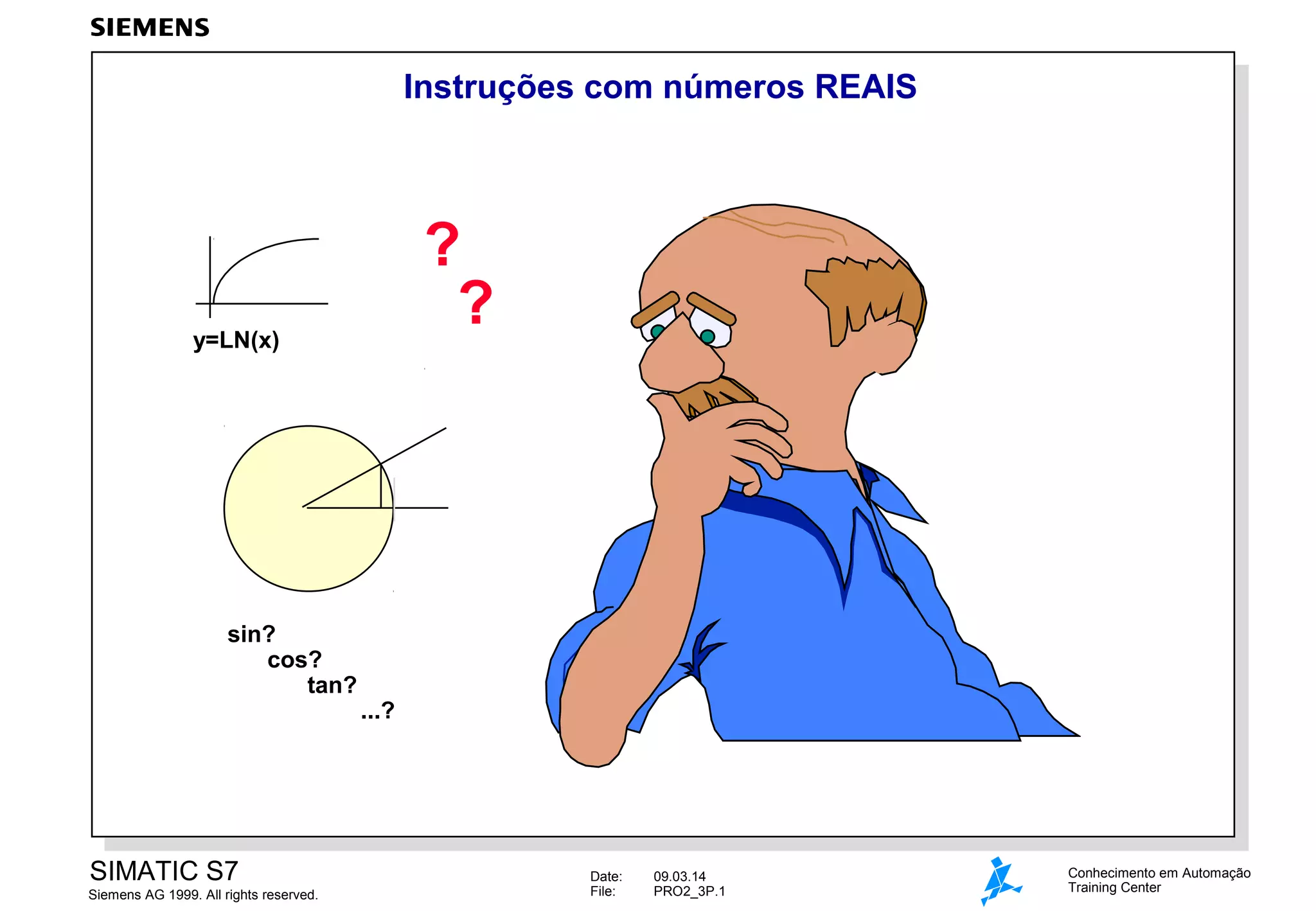 SIEMENS

Instruções com números REAIS

?
?

y=LN(x)

sin?
cos?
tan?
...?

SIMATIC S7
Siemens AG 1999. All rights reserved.

Date: 09.03.14
File: PRO2_3P.1

Conhecimento em Automação
Training Center